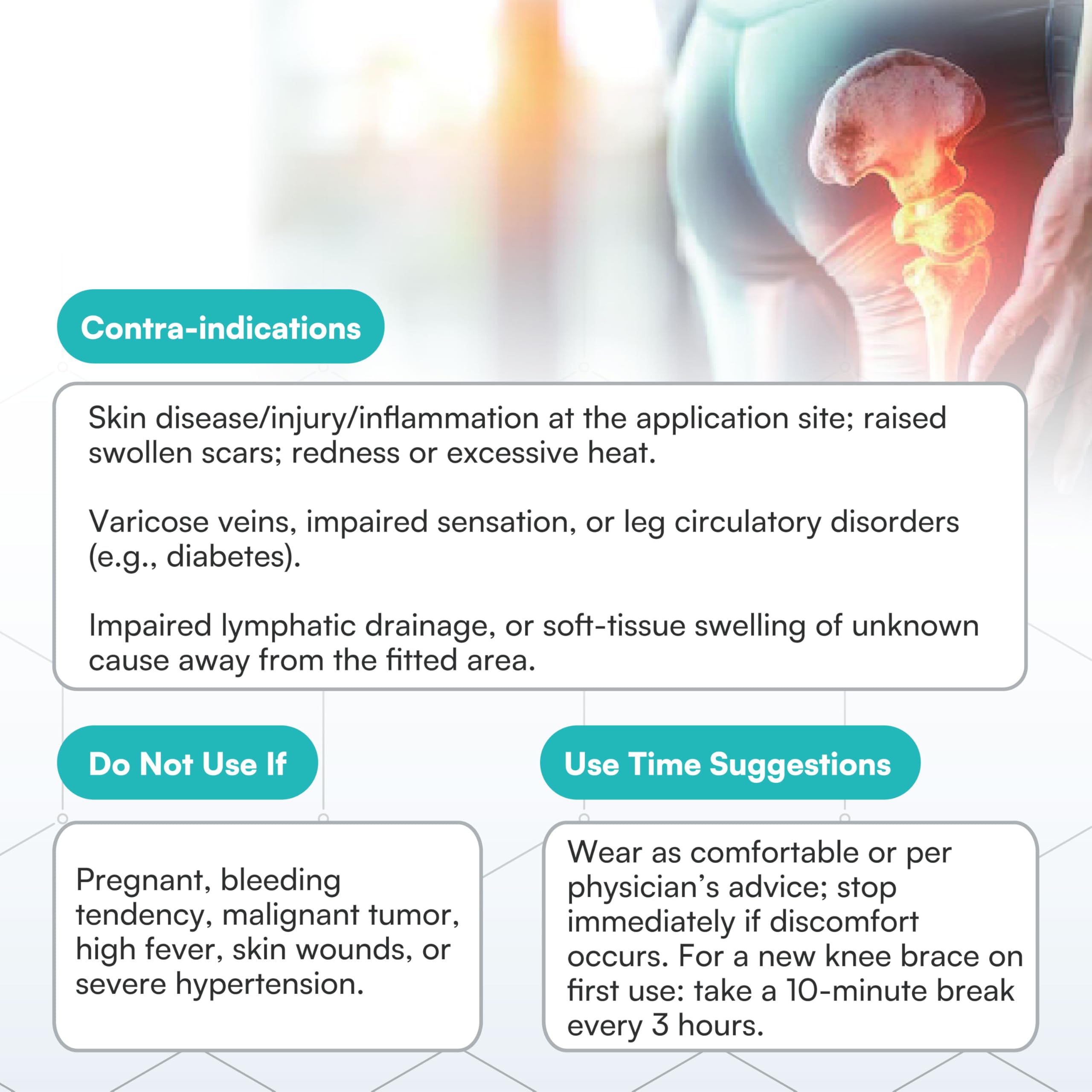 Contra-indications

Skin disease/injury/inflammation at the application site; raised swollen scars; redness or excessive heat.

Varicose veins, impaired sensation, or leg circulatory disorders (e.g., diabetes).

Impaired lymphatic drainage, or soft-tissue swelling of unknown cause away from the fitted area.

Do Not Use If

Pregnant, bleeding tendency, malignant tumor, high fever, skin wounds, or severe hypertension.

Use Time Suggestions

Wear as comfortable or per physician's advice; stop immediately if discomfort occurs. For a new knee brace on first use: take a 10-minute break every 3 hours.